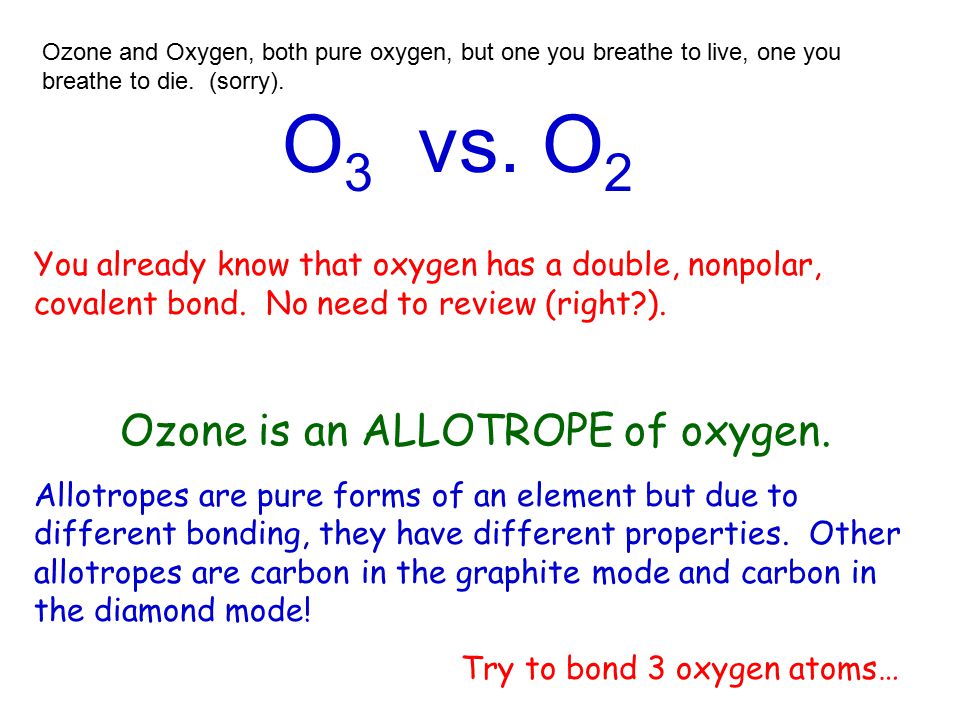 Ozone and Oxygen, both pure oxygen, but one you breathe to live, one you breathe to die. (sorry).

$O_3$ vs. $O_2$

You already know that oxygen has a double, nonpolar, covalent bond. No need to review (right?).

Ozone is an ALLOTROPE of oxygen.

Allotropes are pure forms of an element but due to different bonding, they have different properties. Other allotropes are carbon in the graphite mode and carbon in the diamond mode!

Try to bond 3 oxygen atoms…